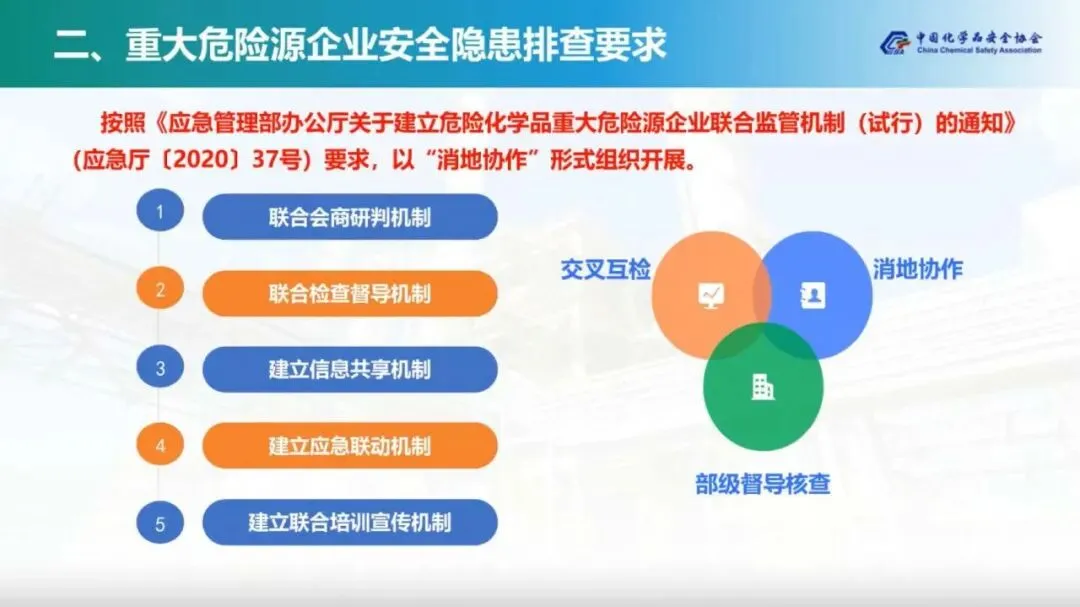 二、重大危险源企业安全隐患排查要求

中国化学品安全协会
China Chemical Safety Association

按照《应急管理部办公厅关于建立危险化学品重大危险源企业联合监管机制（试行）的通知》（应急厅〔2020〕37号）要求，以“消地协作”形式组织开展。

1 联合会商研判机制

2 联合检查督导机制

3 建立信息共享机制

4 建立应急联动机制

5 建立联合培训宣传机制

交叉互检

消地协作

部级督导核查